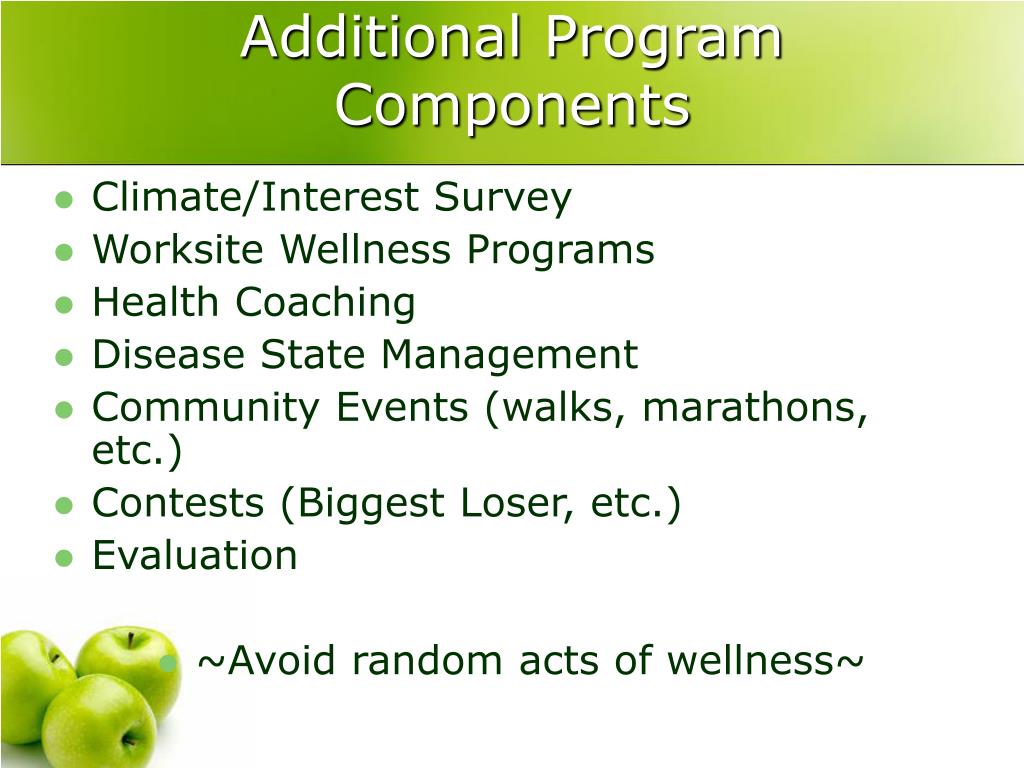 Additional Program Components

- Climate/Interest Survey
- Worksite Wellness Programs
- Health Coaching
- Disease State Management
- Community Events (walks, marathons, etc.)
- Contests (Biggest Loser, etc.)
- Evaluation

- ~Avoid random acts of wellness~